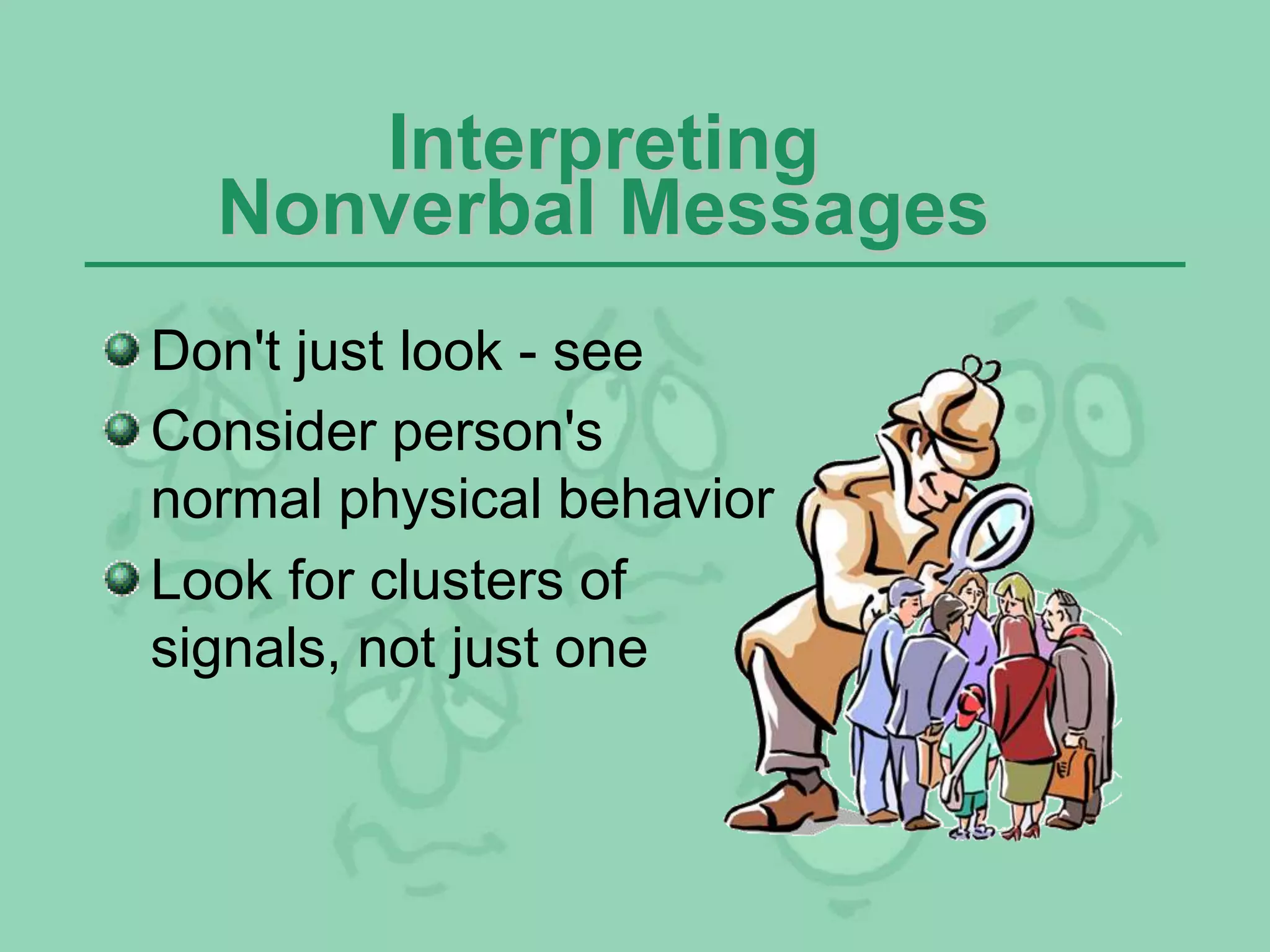 Interpreting Nonverbal Messages

Don't just look - see

Consider person's normal physical behavior

Look for clusters of signals, not just one